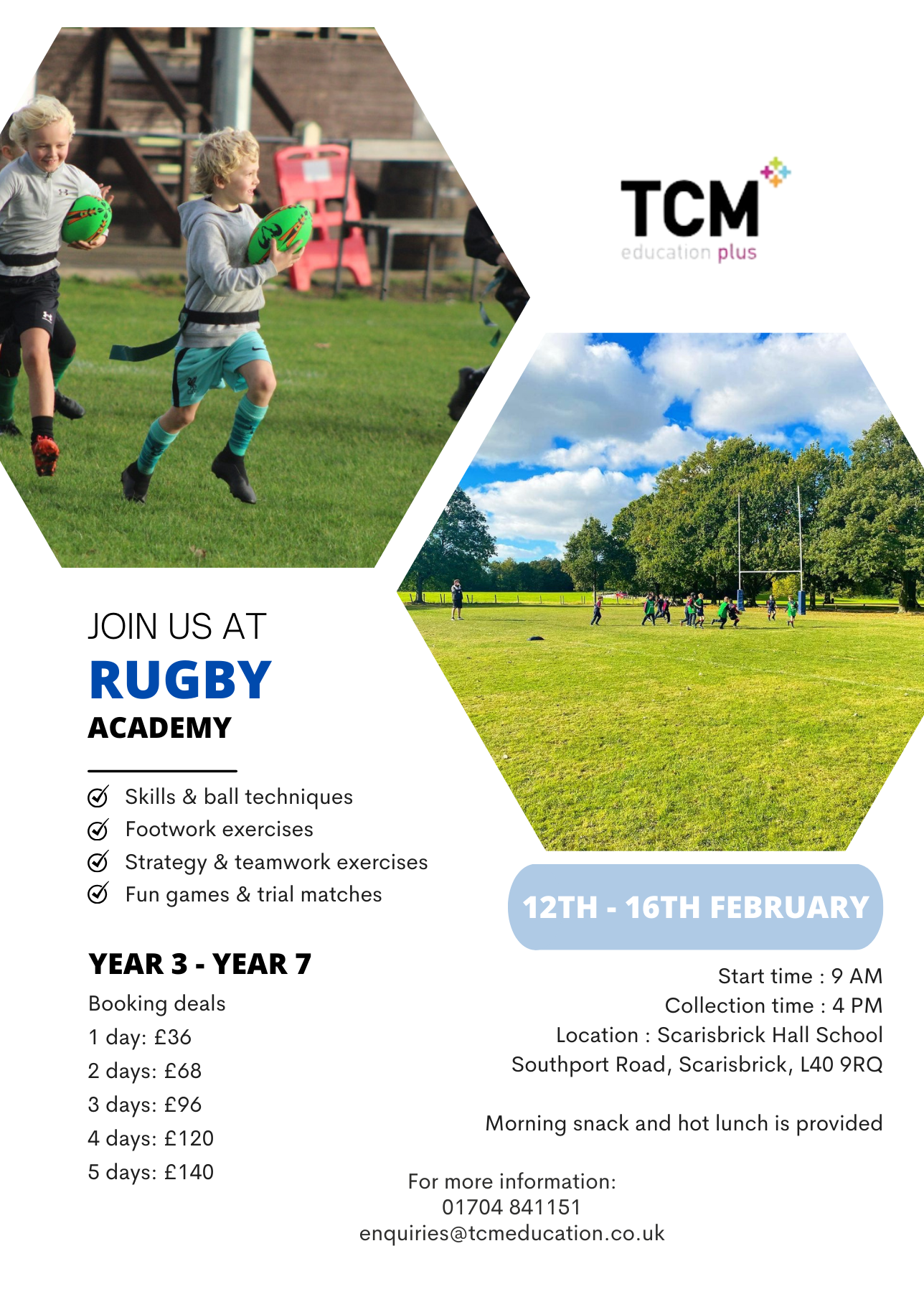 TCM
education plus

JOIN US AT
RUGBY
ACADEMY

Skills & ball techniques
Footwork exercises
Strategy & teamwork exercises
Fun games & trial matches

YEAR 3 - YEAR 7

Booking deals
1 day: £36
2 days: £68
3 days: £96
4 days: £120
5 days: £140

12TH - 16TH FEBRUARY

Start time : 9 AM
Collection time : 4 PM
Location : Scarisbrick Hall School
Southport Road, Scarisbrick, L40 9RQ

Morning snack and hot lunch is provided

For more information:
01704 841151
enquiries@tcmeducation.co.uk